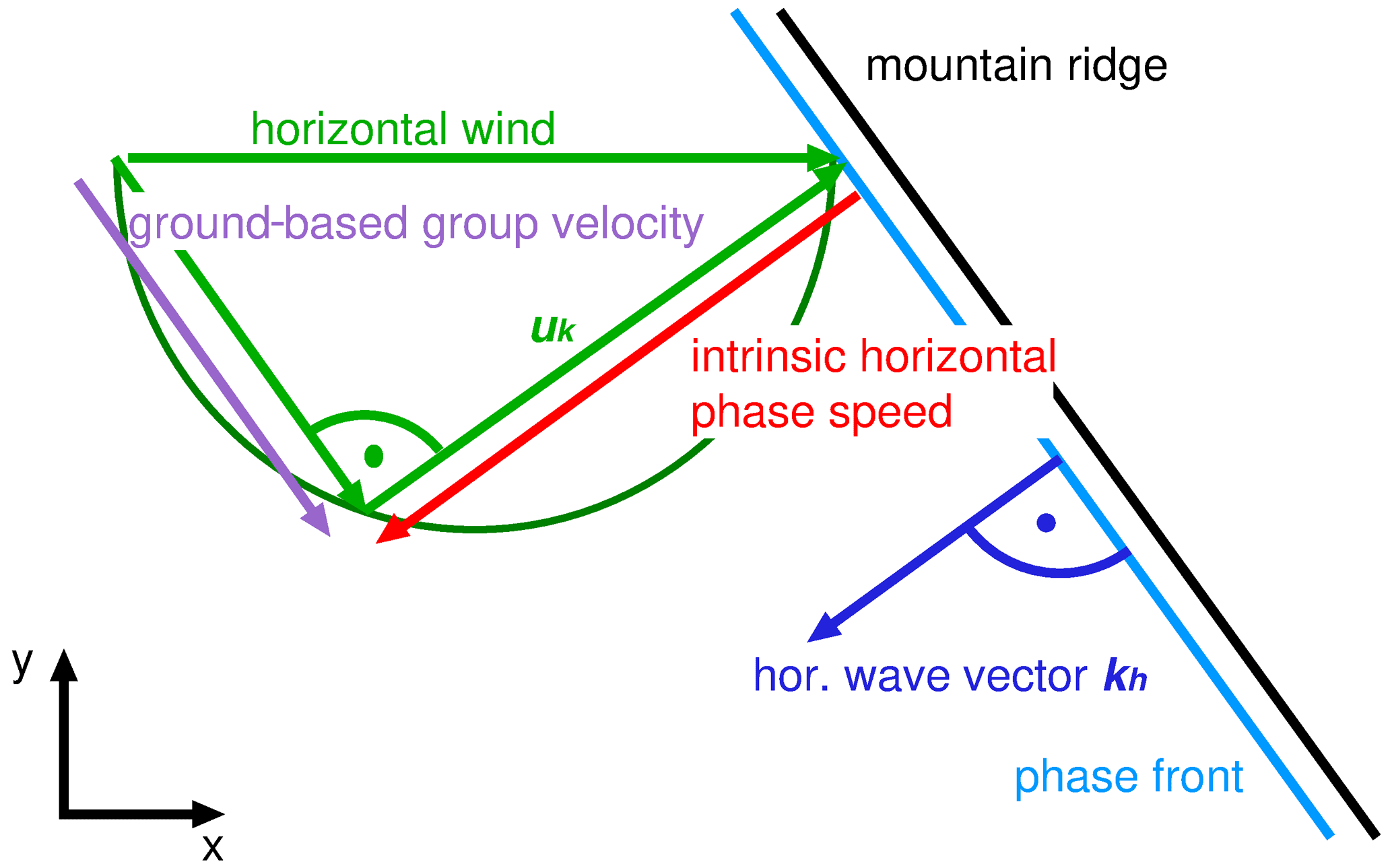 mountain ridge

horizontal wind

ground-based group velocity

$u_k$

intrinsic horizontal phase speed

hor. wave vector $k_h$

phase front

y

x